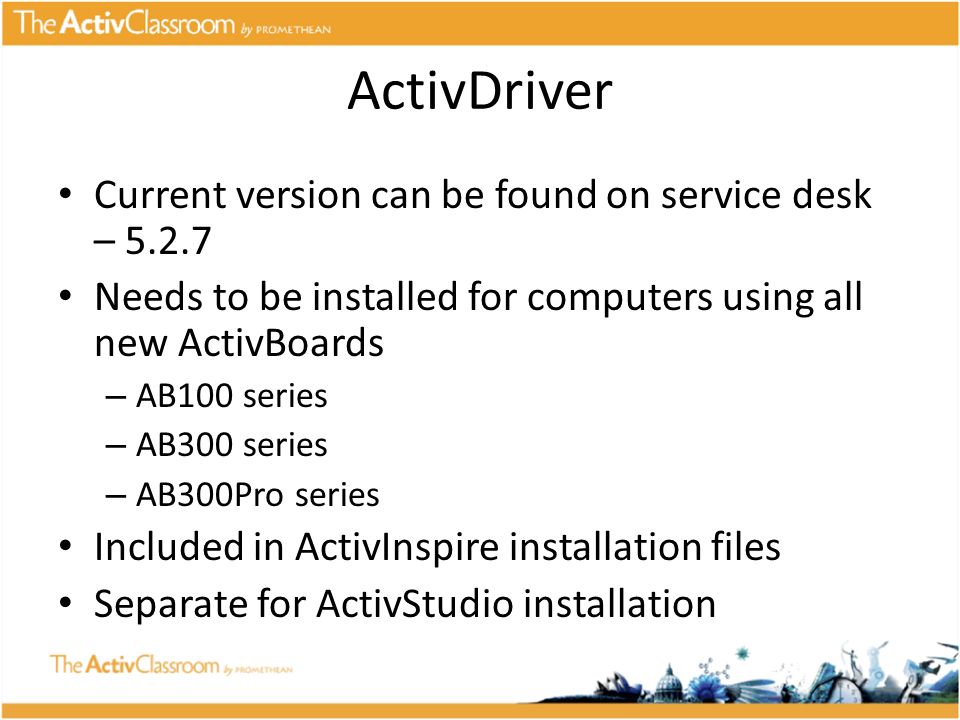 The ActivClassroom by PROMETHEAN

ActivDriver

• Current version can be found on service desk – 5.2.7
• Needs to be installed for computers using all new ActivBoards
– AB100 series
– AB300 series
– AB300Pro series
• Included in ActivInspire installation files
• Separate for ActivStudio installation

The ActivClassroom by PROMETHEAN